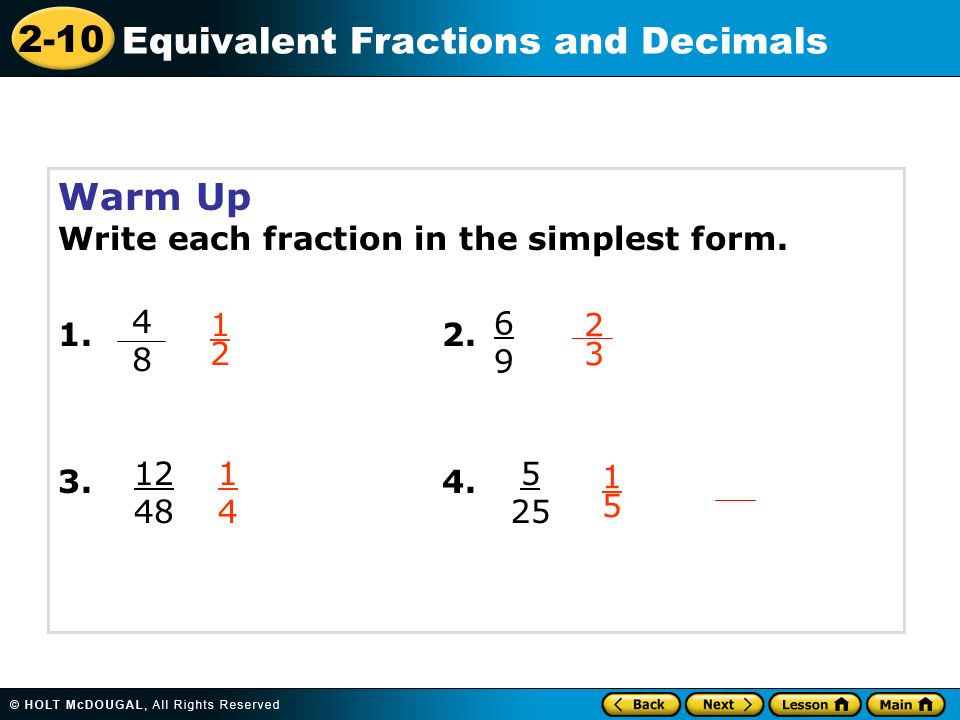 2-10 Equivalent Fractions and Decimals

Warm Up
Write each fraction in the simplest form.

1. $\frac{4}{8}$ $\frac{1}{2}$

2. $\frac{6}{9}$ $\frac{2}{3}$

3. $\frac{12}{48}$ $\frac{1}{4}$

4. $\frac{5}{25}$ $\frac{1}{5}$

© HOLT McDOUGAL, All Rights Reserved

Back Next Lesson Main